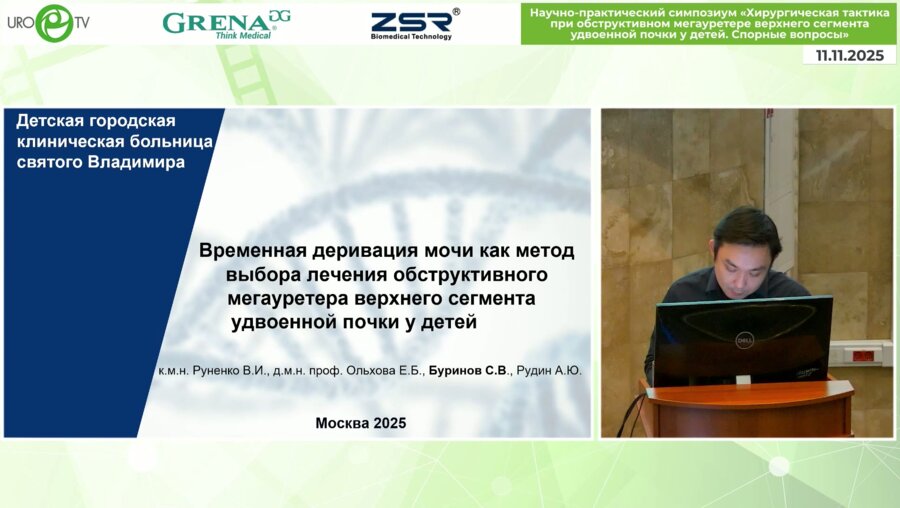 URO TV

GRENA DG
Think Medical

ZSR®
Biomedical Technology

Научно-практический симпозиум «Хирургическая тактика при обструктивном мегауретере верхнего сегмента удвоенной почки у детей. Спорные вопросы»

11.11.2025

Детская городская клиническая больница святого Владимира

Временная деривация мочи как метод выбора лечения обструктивного мегауретера верхнего сегмента удвоенной почки у детей

к.м.н. Руненко В.И., д.м.н. проф. Ольхова Е.Б., Буринов С.В., Рудин А.Ю.

Москва 2025

DELL